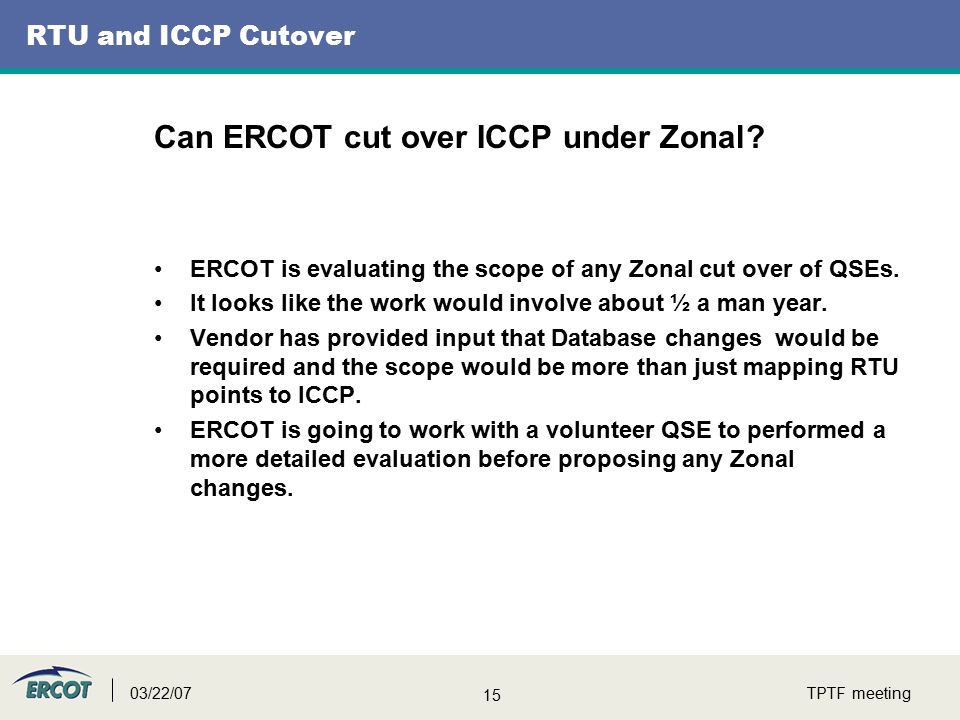 RTU and ICCP Cutover

Can ERCOT cut over ICCP under Zonal?

• ERCOT is evaluating the scope of any Zonal cut over of QSEs.
• It looks like the work would involve about ½ a man year.
• Vendor has provided input that Database changes would be required and the scope would be more than just mapping RTU points to ICCP.
• ERCOT is going to work with a volunteer QSE to performed a more detailed evaluation before proposing any Zonal changes.

ERCOT 03/22/07 15 TPTF meeting